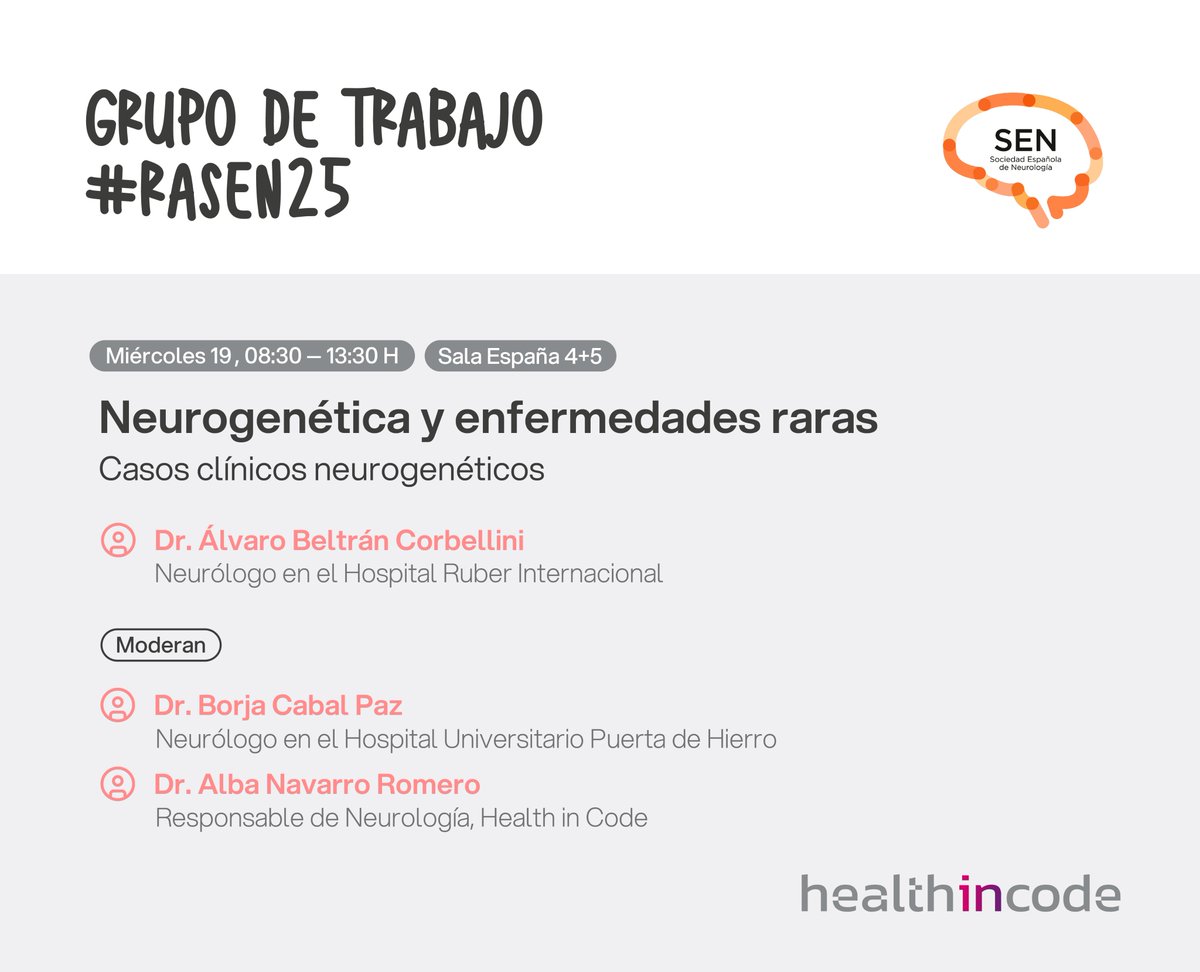 GRUPO DE TRABAJO
#RASEN25

SEN
Sociedad Española de Neurología

Miércoles 19 , 08:30 — 13:30 H
Sala España 4+5

Neurogenética y enfermedades raras
Casos clínicos neurogenéticos

Dr. Álvaro Beltrán Corbellini
Neurólogo en el Hospital Ruber Internacional

Moderan

Dr. Borja Cabal Paz
Neurólogo en el Hospital Universitario Puerta de Hierro

Dr. Alba Navarro Romero
Responsable de Neurología, Health in Code

healthincode